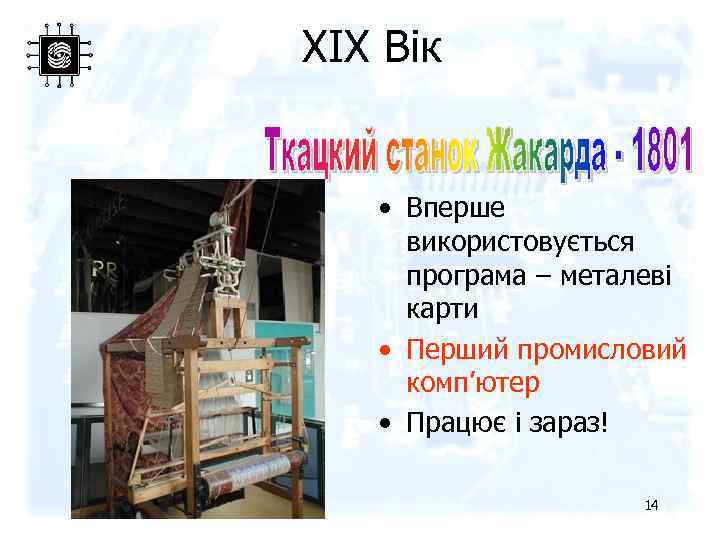 XIX Вік

Ткацкий станок Жакарда - 1801

• Вперше використовується програма – металеві карти
• Перший промисловий комп'ютер
• Працює і зараз!

14